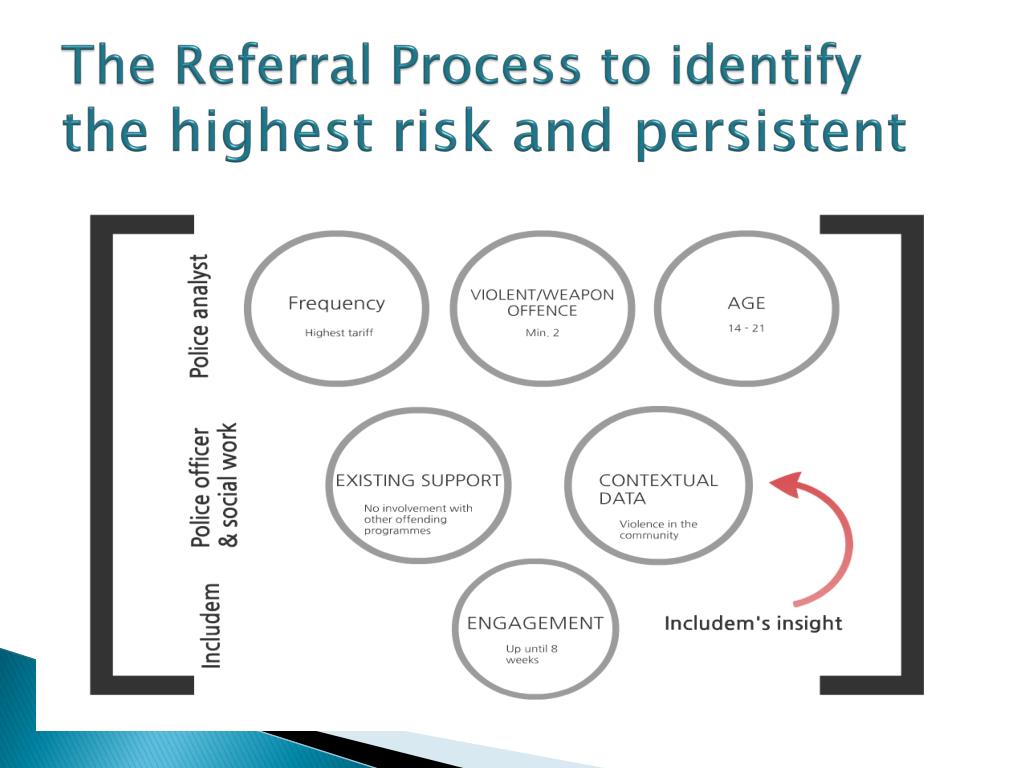 The Referral Process to identify the highest risk and persistent

Police analyst

Frequency
Highest tariff

VIOLENT/WEAPON OFFENCE
Min. 2

AGE
14 - 21

Police officer & social work

EXISTING SUPPORT
No involvement with other offending programmes

CONTEXTUAL DATA
Violence in the community

Includem

ENGAGEMENT
Up until 8 weeks

Includem's insight